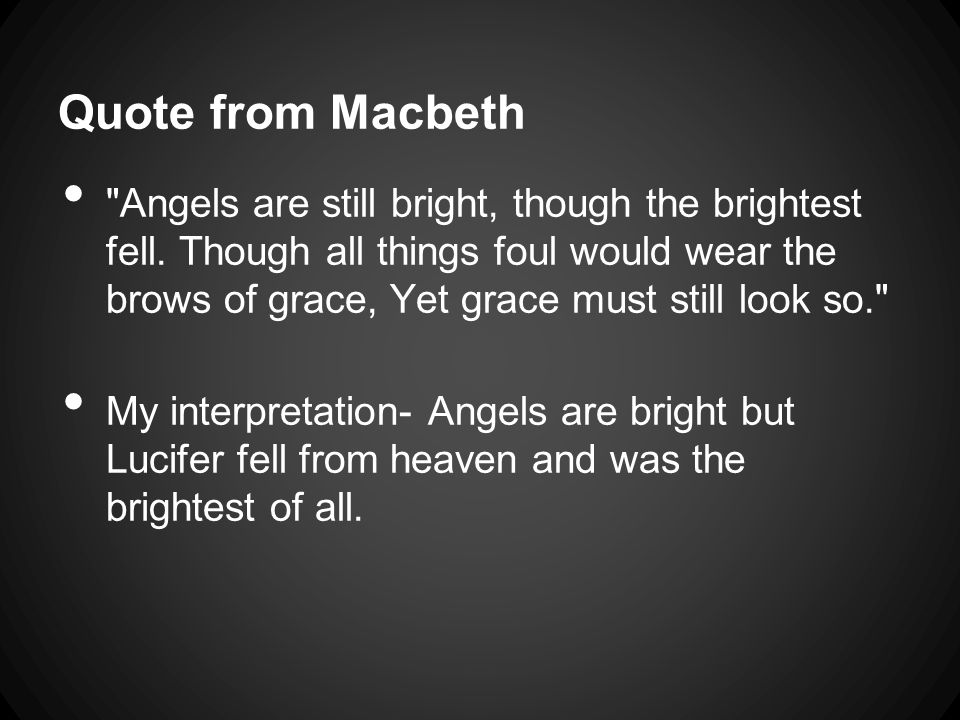 Quote from Macbeth

• "Angels are still bright, though the brightest fell. Though all things foul would wear the brows of grace, Yet grace must still look so."

• My interpretation- Angels are bright but Lucifer fell from heaven and was the brightest of all.